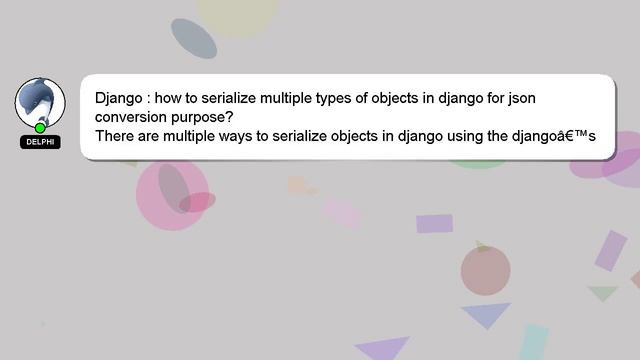 DELPHI

Django : how to serialize multiple types of objects in django for json conversion purpose?
There are multiple ways to serialize objects in django using the djangoâ€™s